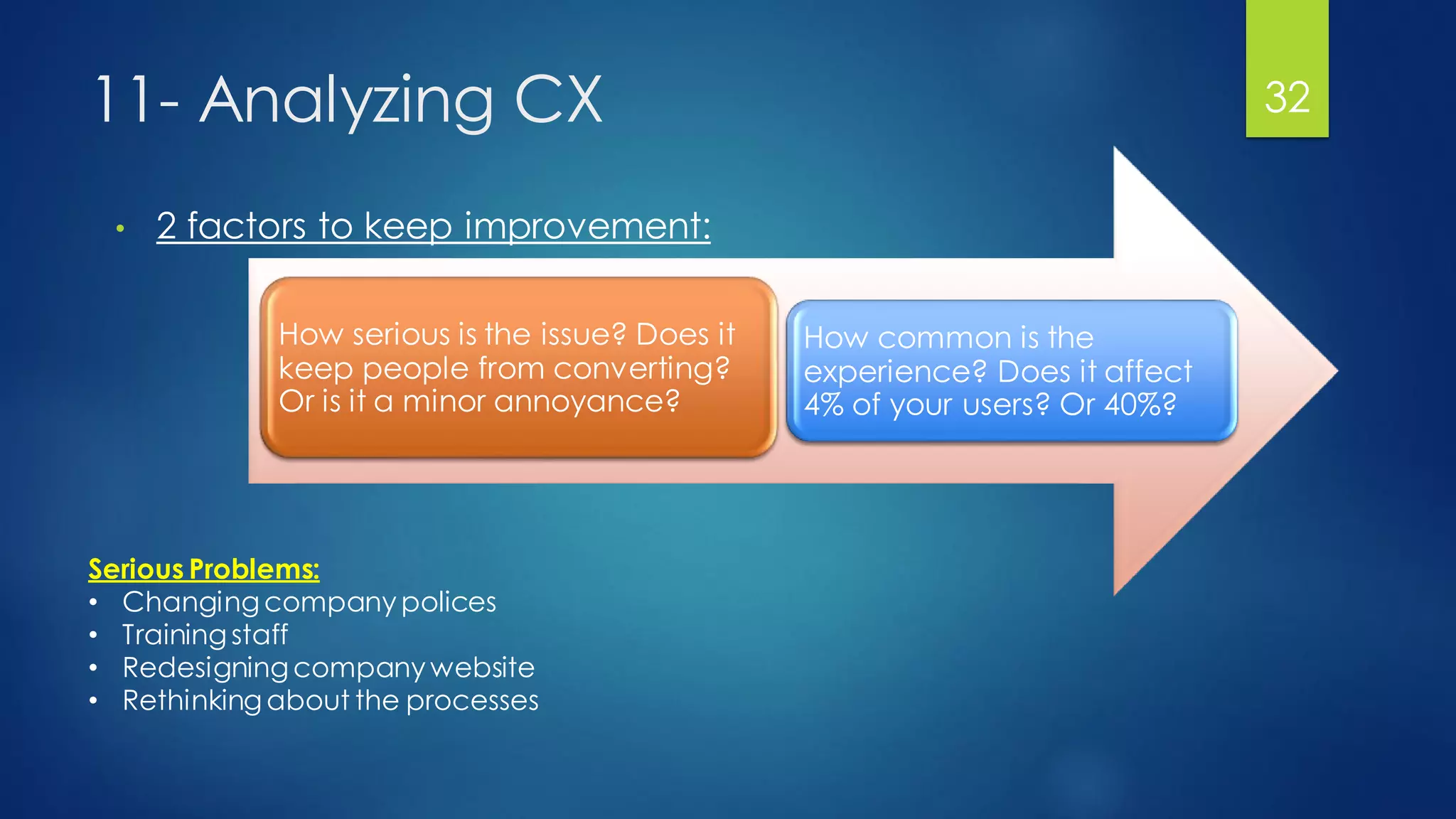 11- Analyzing CX

32

• 2 factors to keep improvement:

How serious is the issue? Does it keep people from converting? Or is it a minor annoyance?

How common is the experience? Does it affect 4% of your users? Or 40%?

Serious Problems:
• Changing company polices
• Training staff
• Redesigning company website
• Rethinking about the processes